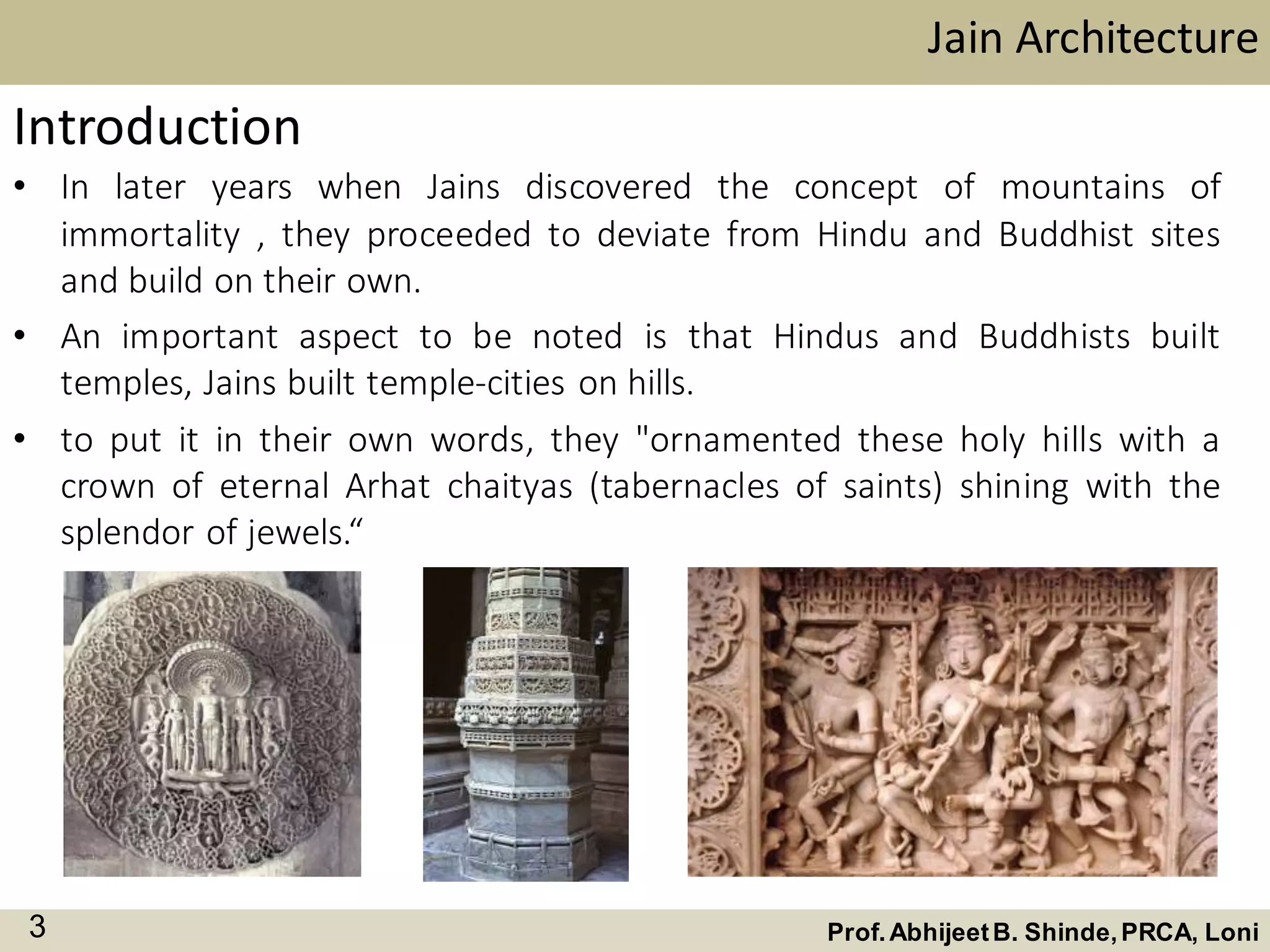 Jain Architecture

Introduction

• In later years when Jains discovered the concept of mountains of immortality , they proceeded to deviate from Hindu and Buddhist sites and build on their own.

• An important aspect to be noted is that Hindus and Buddhists built temples, Jains built temple-cities on hills.

• to put it in their own words, they "ornamented these holy hills with a crown of eternal Arhat chaityas (tabernacles of saints) shining with the splendor of jewels.“

3

Prof. Abhijeet B. Shinde, PRCA, Loni